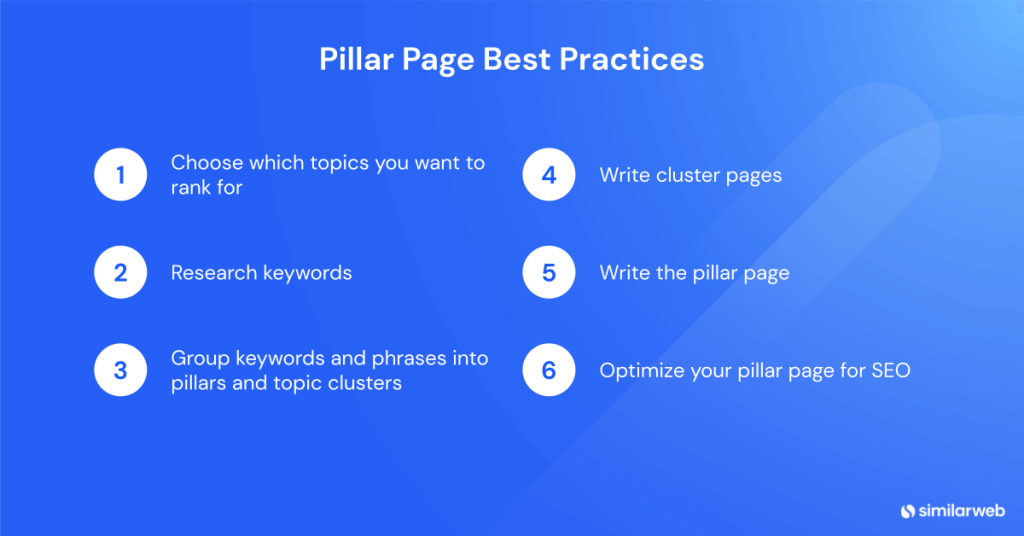 Pillar Page Best Practices

1 Choose which topics you want to rank for

2 Research keywords

3 Group keywords and phrases into pillars and topic clusters

4 Write cluster pages

5 Write the pillar page

6 Optimize your pillar page for SEO

similarweb